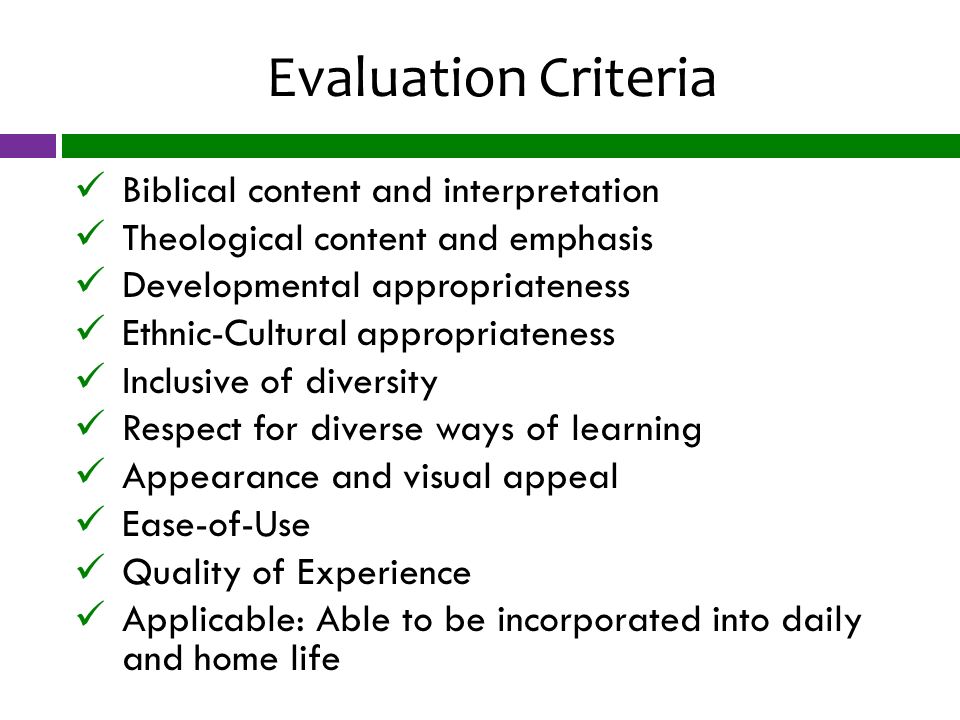 Evaluation Criteria

✓ Biblical content and interpretation
✓ Theological content and emphasis
✓ Developmental appropriateness
✓ Ethnic-Cultural appropriateness
✓ Inclusive of diversity
✓ Respect for diverse ways of learning
✓ Appearance and visual appeal
✓ Ease-of-Use
✓ Quality of Experience
✓ Applicable: Able to be incorporated into daily and home life